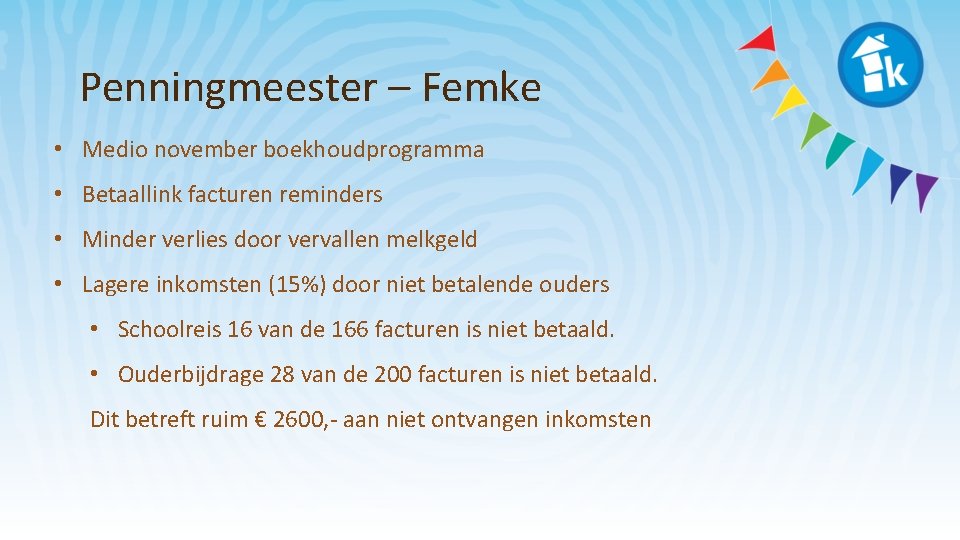 Penningmeester – Femke

• Medio november boekhoudprogramma
• Betaallink facturen reminders
• Minder verlies door vervallen melkgeld
• Lagere inkomsten (15%) door niet betalende ouders
  • Schoolreis 16 van de 166 facturen is niet betaald.
  • Ouderbijdrage 28 van de 200 facturen is niet betaald.

Dit betreft ruim € 2600,- aan niet ontvangen inkomsten

k